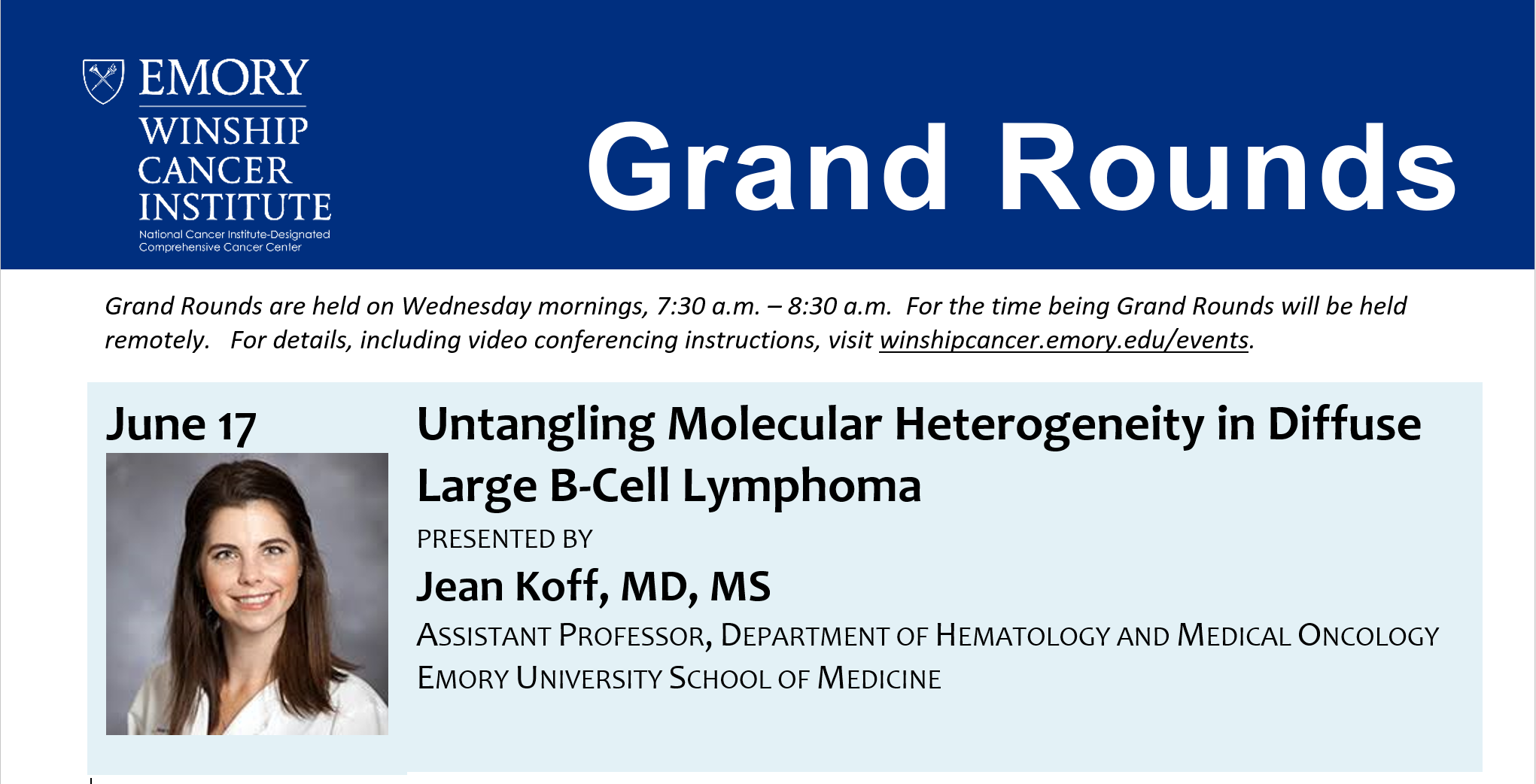 EMORY
WINSHIP CANCER INSTITUTE
National Cancer Institute-Designated Comprehensive Cancer Center

Grand Rounds

Grand Rounds are held on Wednesday mornings, 7:30 a.m. – 8:30 a.m. For the time being Grand Rounds will be held remotely. For details, including video conferencing instructions, visit winshipcancer.emory.edu/events.

June 17

Untangling Molecular Heterogeneity in Diffuse Large B-Cell Lymphoma

PRESENTED BY

Jean Koff, MD, MS

ASSISTANT PROFESSOR, DEPARTMENT OF HEMATOLOGY AND MEDICAL ONCOLOGY
EMORY UNIVERSITY SCHOOL OF MEDICINE